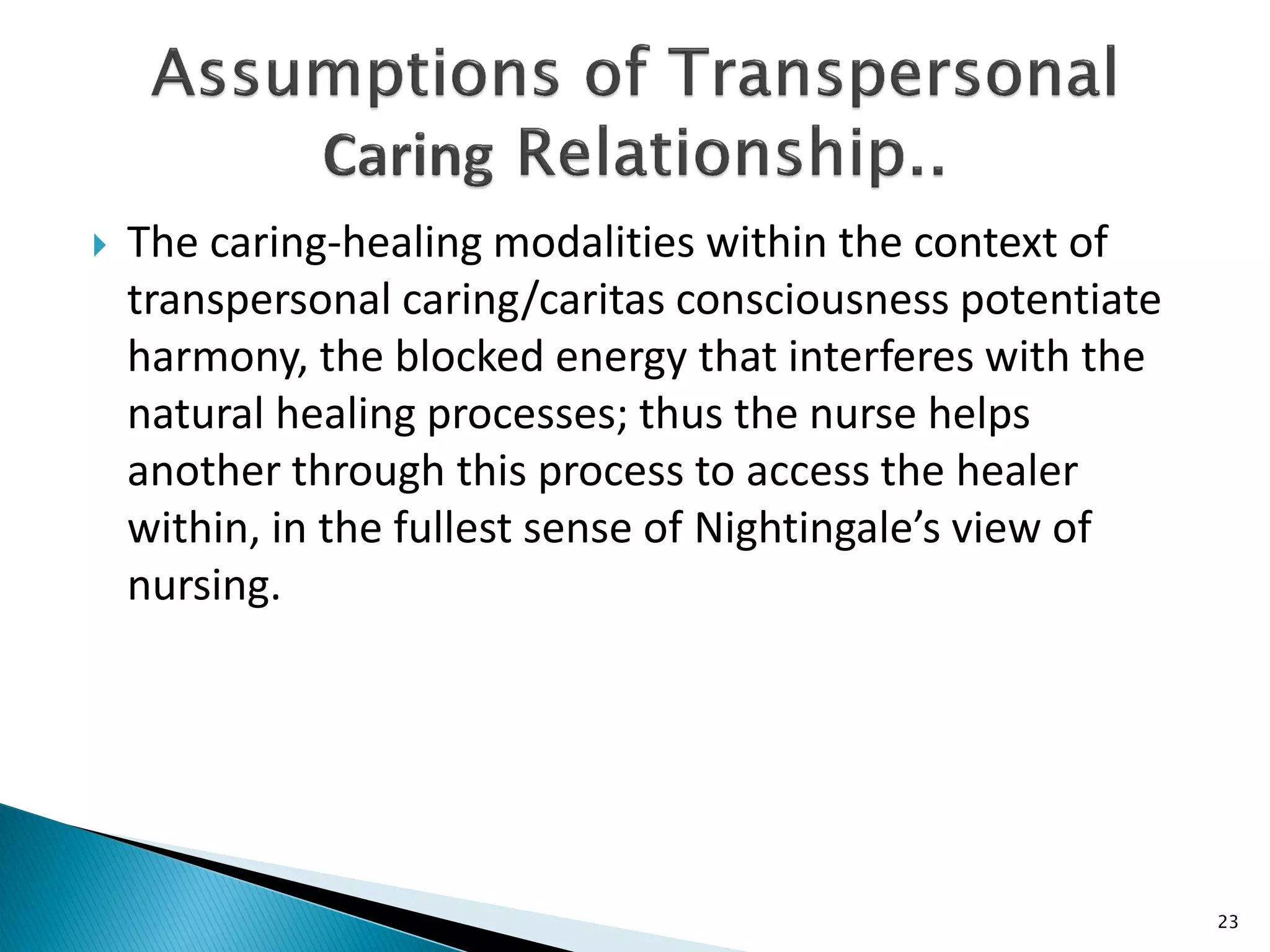 Assumptions of Transpersonal Caring Relationship..

The caring-healing modalities within the context of transpersonal caring/caritas consciousness potentiate harmony, the blocked energy that interferes with the natural healing processes; thus the nurse helps another through this process to access the healer within, in the fullest sense of Nightingale’s view of nursing.

23